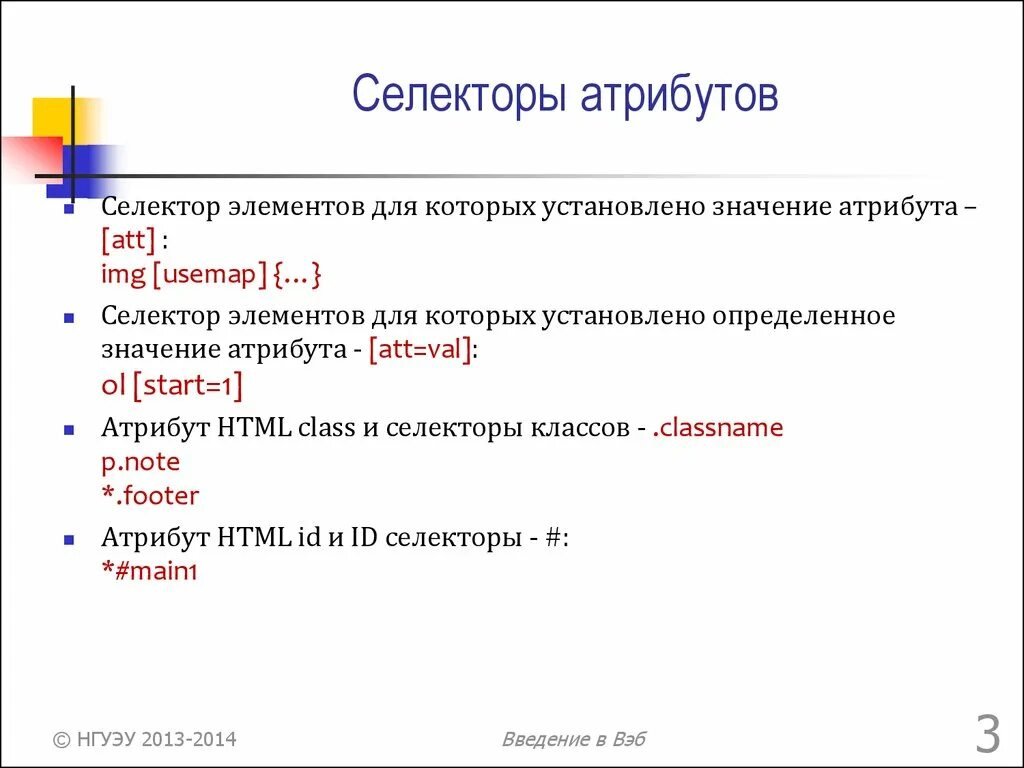 Селекторы атрибутов

Селектор элементов для которых установлено значение атрибута – [att] :
img [usemap] {…}

Селектор элементов для которых установлено определенное значение атрибута - [att=val]:
ol [start=1]

Атрибут HTML class и селекторы классов - .classname
p.note
*.footer

Атрибут HTML id и ID селекторы - #:
*#main1

© НГУЭУ 2013-2014

Введение в Вэб

3